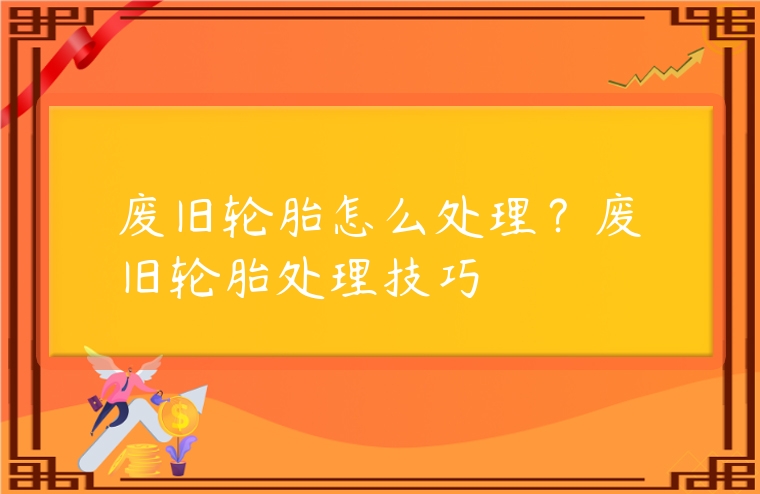 废旧轮胎怎么处理？废旧轮胎处理技巧

$